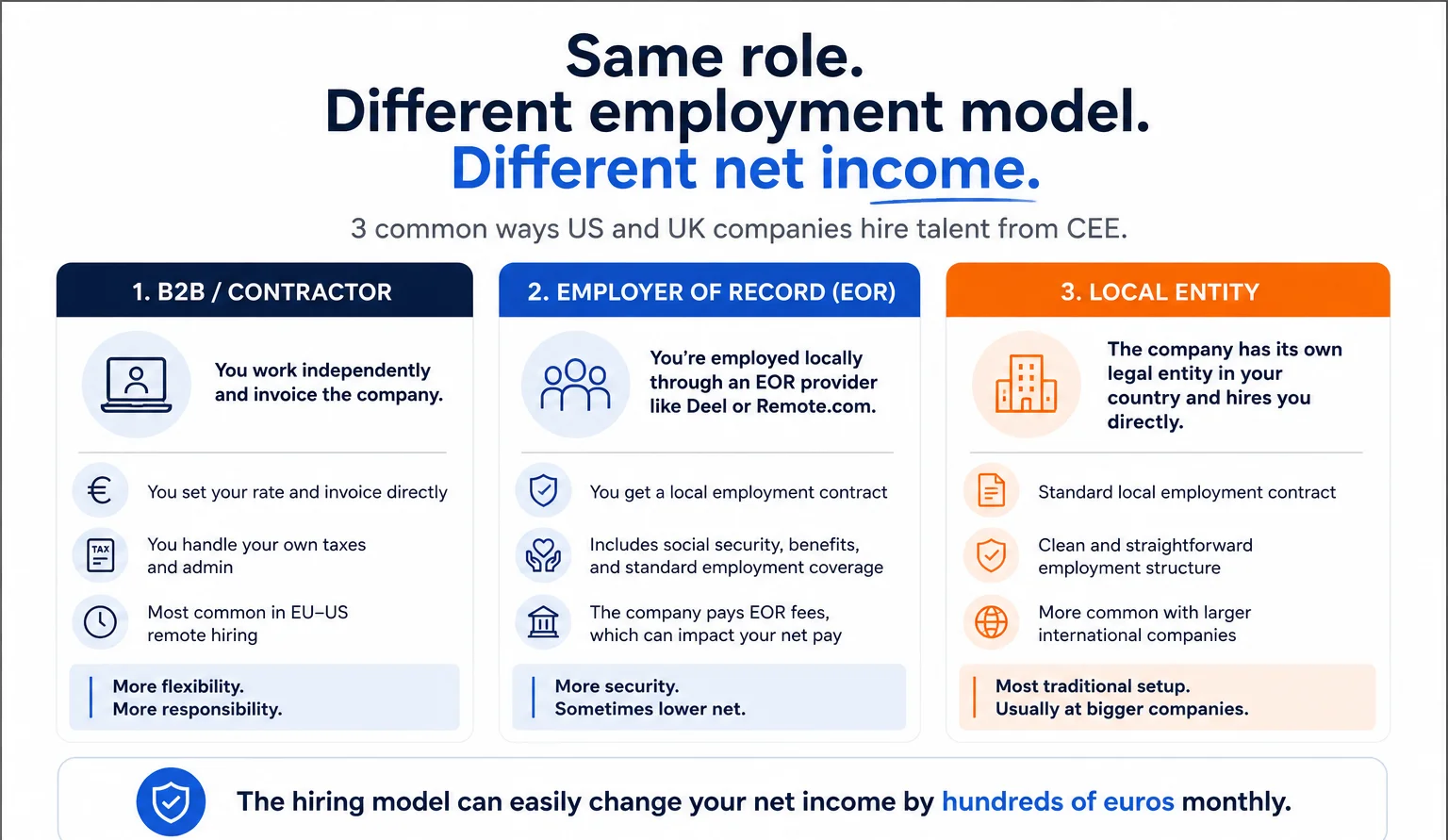 Same role.
Different employment model.
Different net income.

3 common ways US and UK companies hire talent from CEE.

1. B2B / CONTRACTOR

You work independently and invoice the company.

You set your rate and invoice directly

TAX

You handle your own taxes and admin

Most common in EU–US remote hiring

More flexibility.
More responsibility.

2. EMPLOYER OF RECORD (EOR)

You're employed locally through an EOR provider like Deel or Remote.com.

You get a local employment contract

Includes social security, benefits, and standard employment coverage

The company pays EOR fees, which can impact your net pay

More security.
Sometimes lower net.

3. LOCAL ENTITY

The company has its own legal entity in your country and hires you directly.

Standard local employment contract

Clean and straightforward employment structure

More common with larger international companies

Most traditional setup.
Usually at bigger companies.

The hiring model can easily change your net income by hundreds of euros monthly.